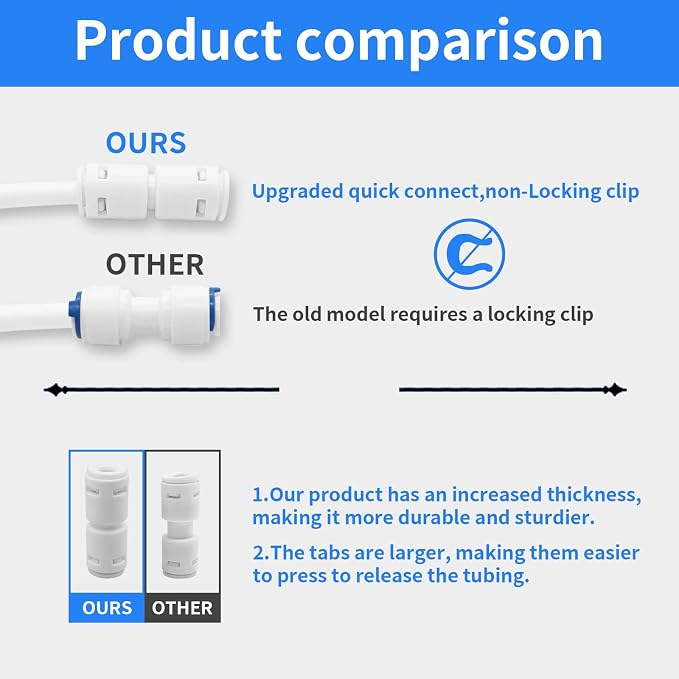 Product comparison

OURS

Upgraded quick connect,non-Locking clip

OTHER

The old model requires a locking clip

OURS OTHER

1.Our product has an increased thickness, making it more durable and sturdier.

2.The tabs are larger, making them easier to press to release the tubing.